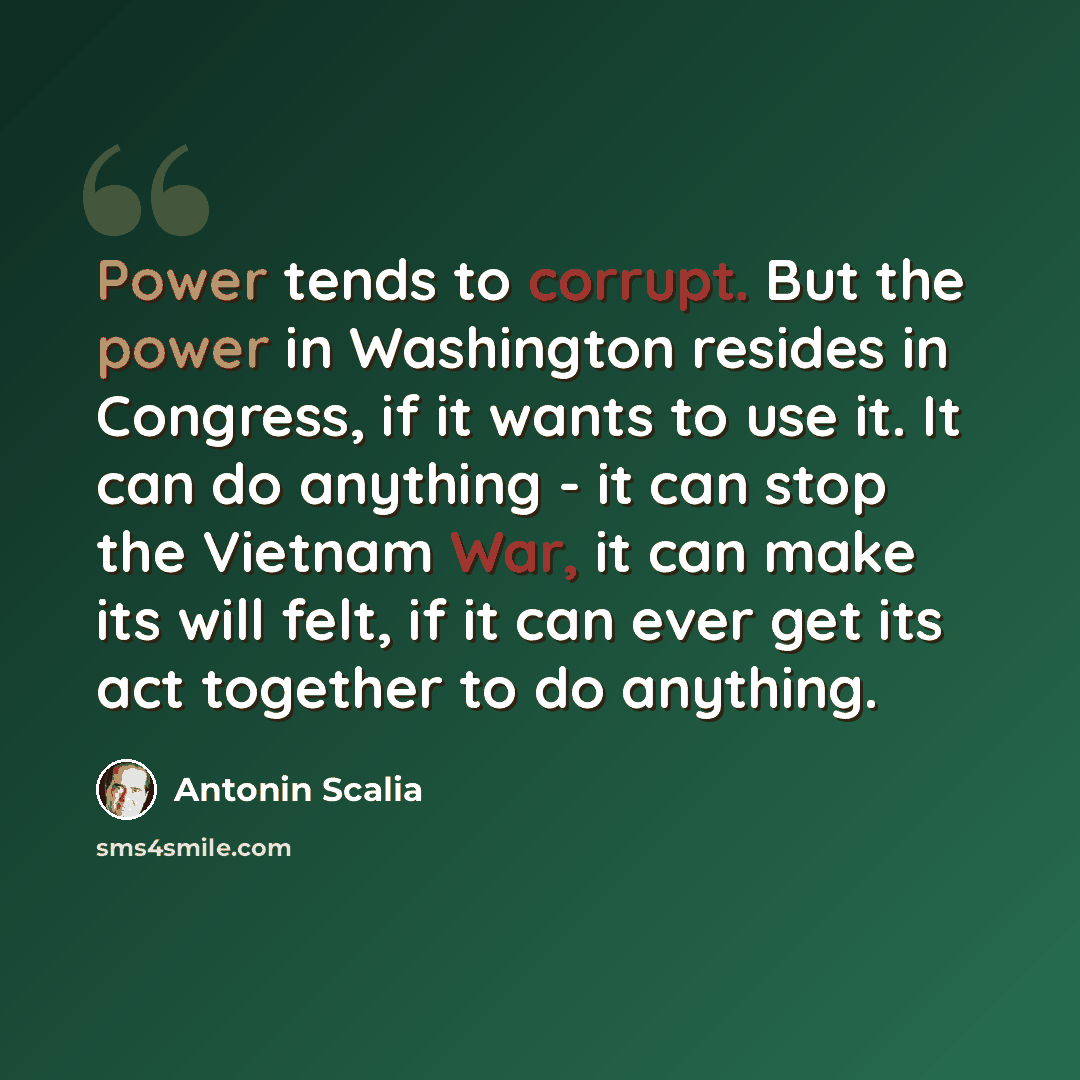 Power tends to corrupt. But the power in Washington resides in Congress, if it wants to use it. It can do anything - it can stop the Vietnam War, it can make its will felt, if it can ever get its act together to do anything.

Antonin Scalia

sms4smile.com